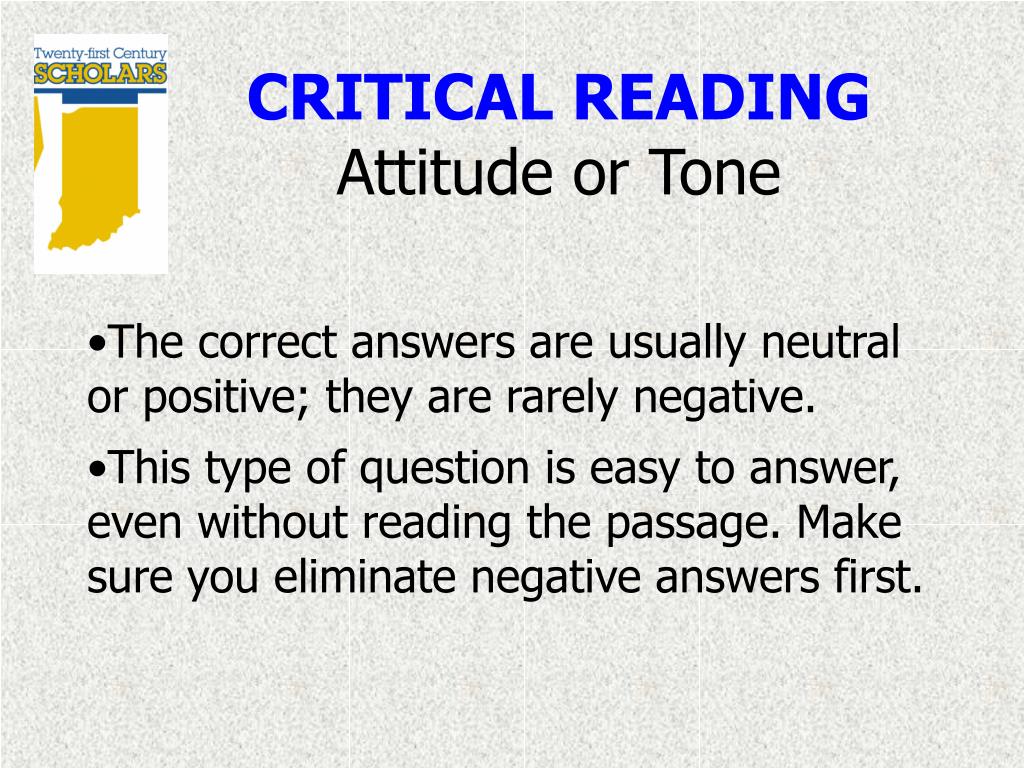 Twenty-first Century
SCHOLARS

CRITICAL READING
Attitude or Tone

•The correct answers are usually neutral or positive; they are rarely negative.

•This type of question is easy to answer, even without reading the passage. Make sure you eliminate negative answers first.